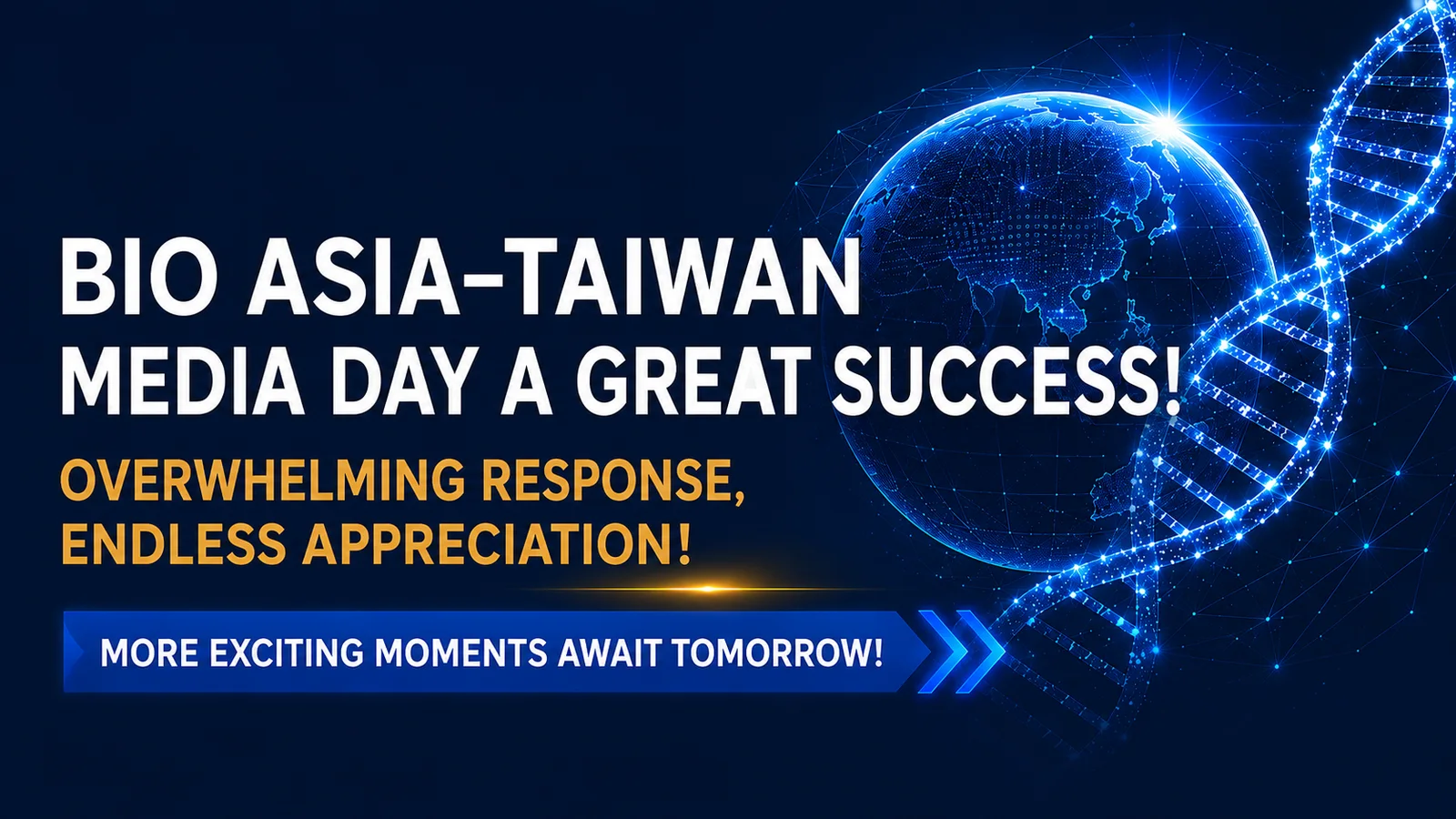 BIO ASIA–TAIWAN
MEDIA DAY A GREAT SUCCESS!

OVERWHELMING RESPONSE,
ENDLESS APPRECIATION!

MORE EXCITING MOMENTS AWAIT TOMORROW!